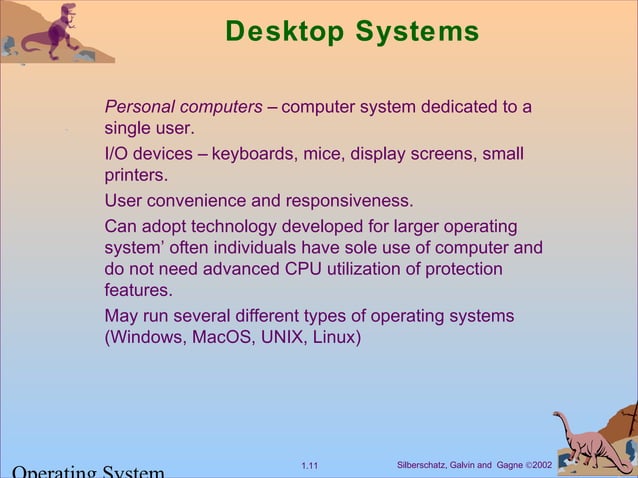 Desktop Systems

Personal computers – computer system dedicated to a single user.

I/O devices – keyboards, mice, display screens, small printers.

User convenience and responsiveness.

Can adopt technology developed for larger operating system' often individuals have sole use of computer and do not need advanced CPU utilization of protection features.

May run several different types of operating systems (Windows, MacOS, UNIX, Linux)

Operating System

1.11

Silberschatz, Galvin and Gagne ©2002